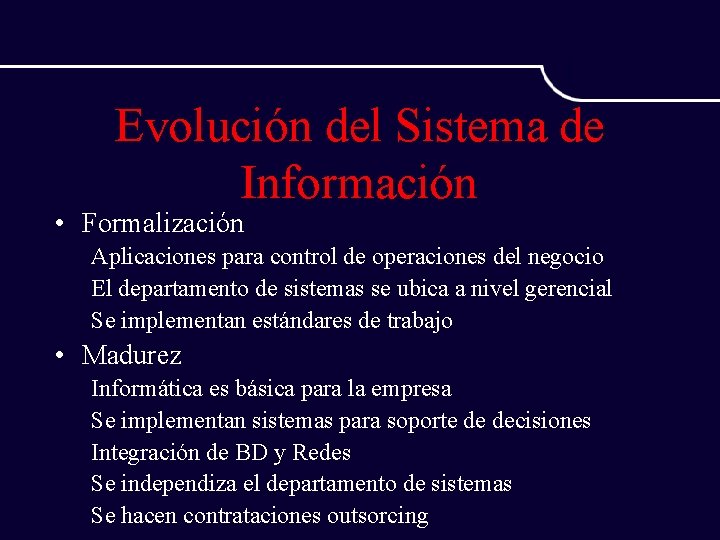 Evolución del Sistema de Información

• Formalización

Aplicaciones para control de operaciones del negocio

El departamento de sistemas se ubica a nivel gerencial

Se implementan estándares de trabajo

• Madurez

Informática es básica para la empresa

Se implementan sistemas para soporte de decisiones

Integración de BD y Redes

Se independiza el departamento de sistemas

Se hacen contrataciones outsorcing